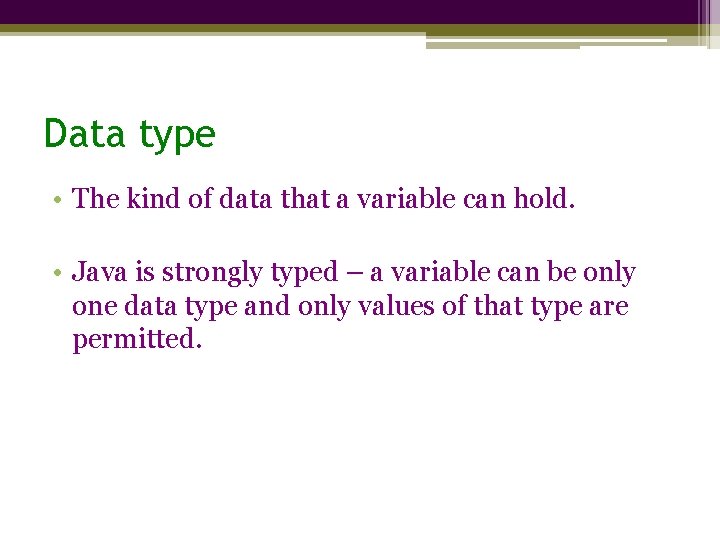 Data type

• The kind of data that a variable can hold.

• Java is strongly typed – a variable can be only one data type and only values of that type are permitted.